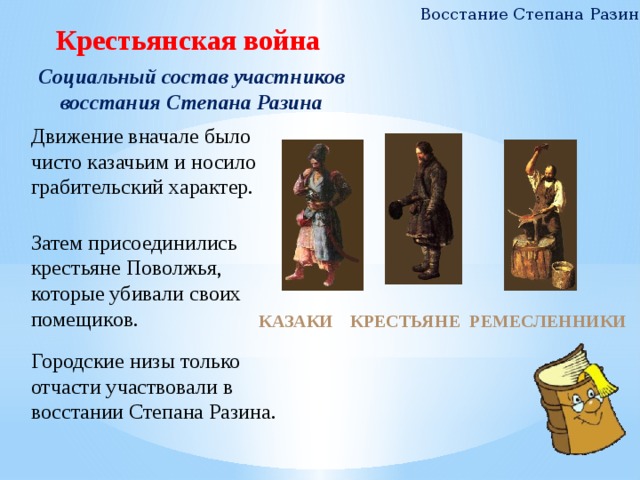 Восстание Степана Разин

Крестьянская война

Социальный состав участников восстания Степана Разина

Движение вначале было чисто казачьим и носило грабительский характер.

Затем присоединились крестьяне Поволжья, которые убивали своих помещиков.

Городские низы только отчасти участвовали в восстании Степана Разина.

КАЗАКИ КРЕСТЬЯНЕ РЕМЕСЛЕННИКИ